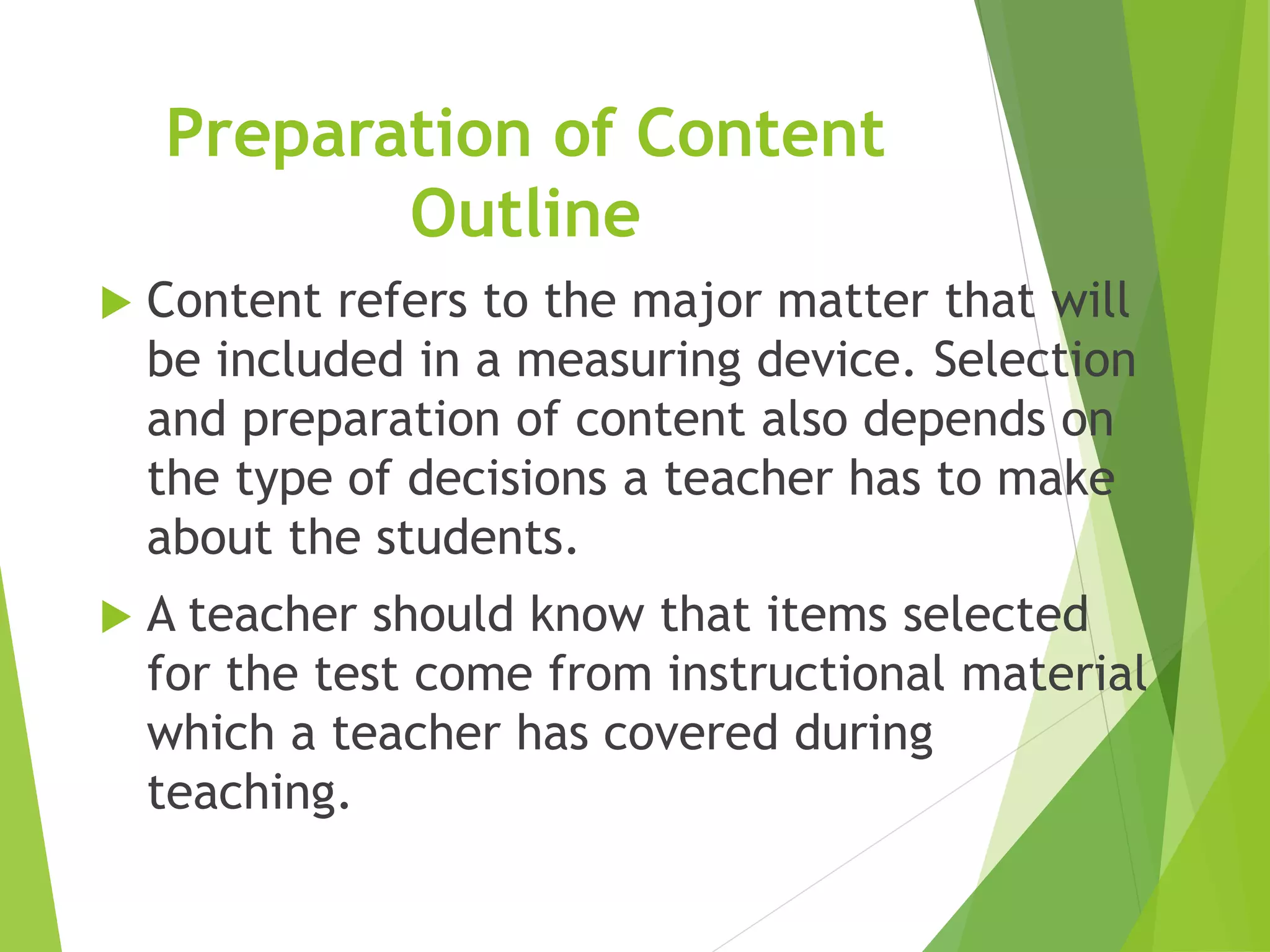 Preparation of Content Outline

Content refers to the major matter that will be included in a measuring device. Selection and preparation of content also depends on the type of decisions a teacher has to make about the students.

A teacher should know that items selected for the test come from instructional material which a teacher has covered during teaching.